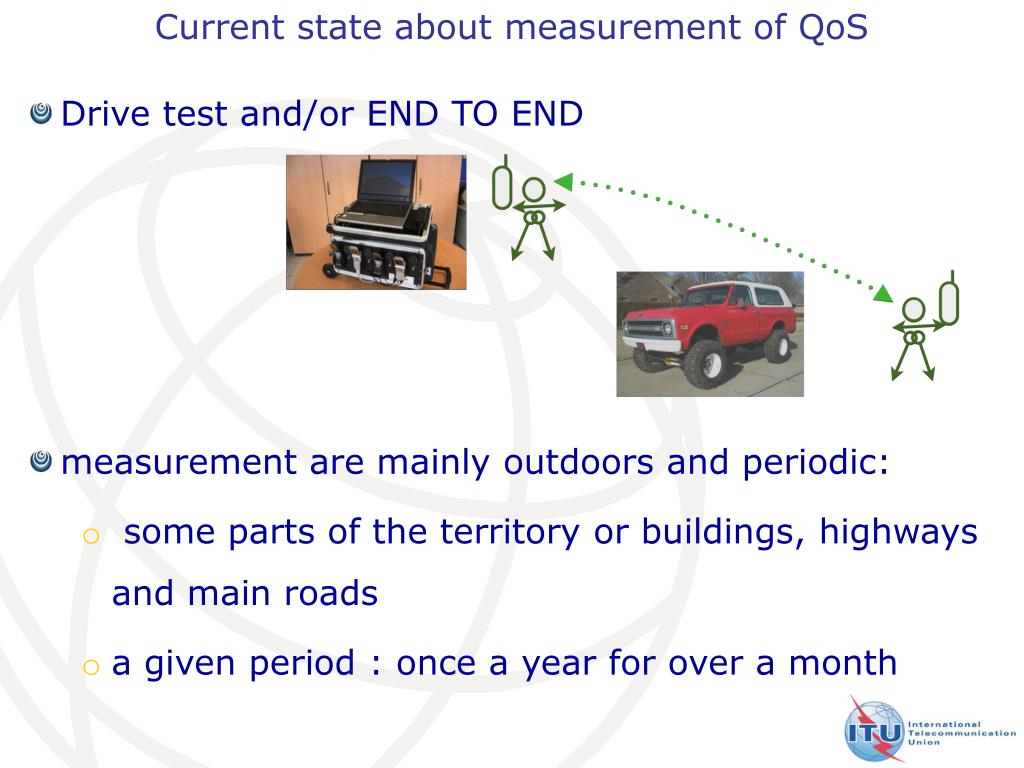 Current state about measurement of QoS

Drive test and/or END TO END

measurement are mainly outdoors and periodic:

o some parts of the territory or buildings, highways and main roads

o a given period : once a year for over a month

ITU International Telecommunication Union